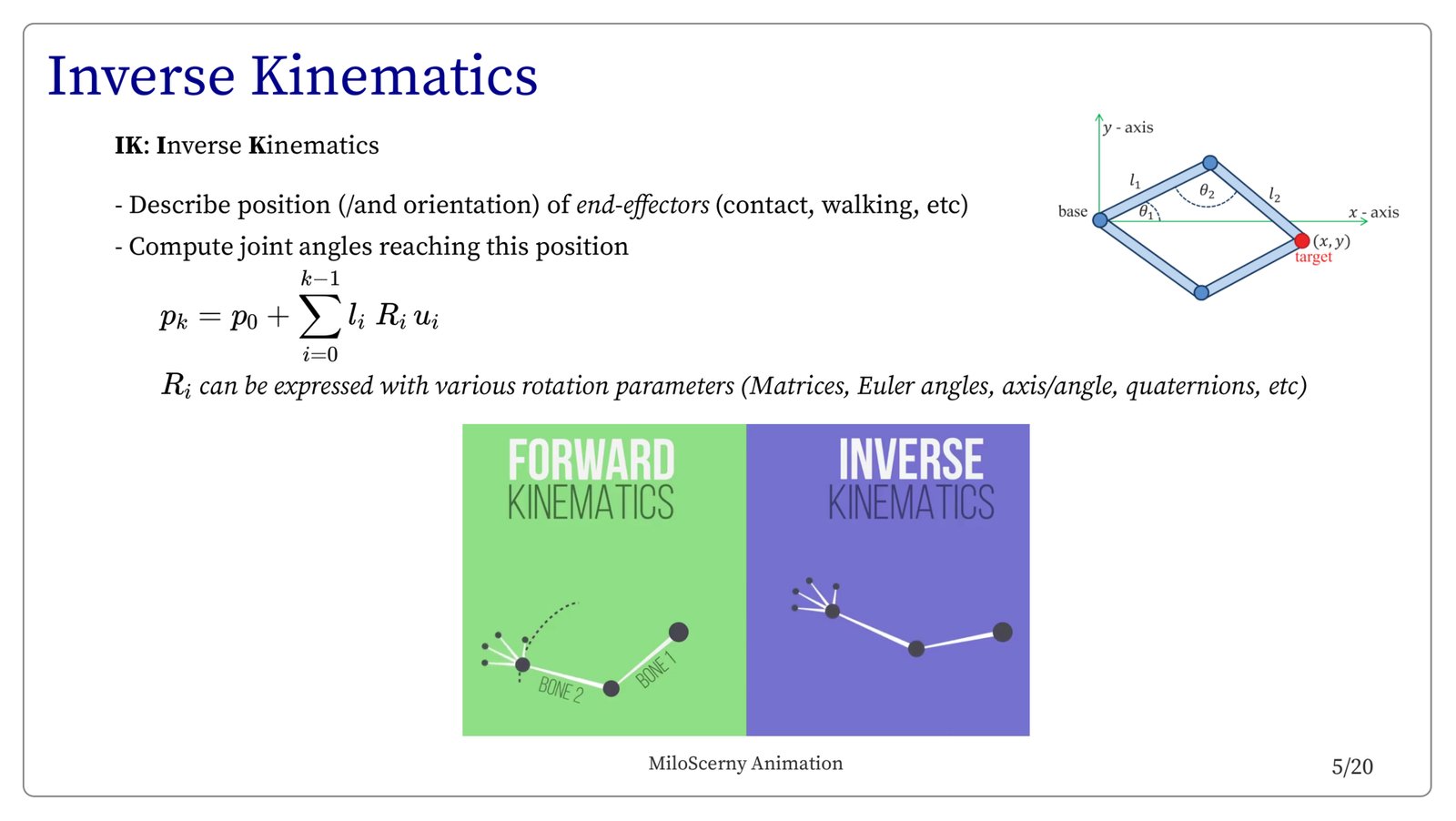 Inverse Kinematics

IK: Inverse Kinematics

- Describe position (/and orientation) of end-effectors (contact, walking, etc)

- Compute joint angles reaching this position

$p_k = p_0 + \sum_{i=0}^{k-1} l_i \, R_i \, u_i$

$R_i$ can be expressed with various rotation parameters (Matrices, Euler angles, axis/angle, quaternions, etc)

$y$ - axis
$l_1$
$\theta_2$
$l_2$
base
$\theta_1$
$x$ - axis
$(x, y)$
target

FORWARD KINEMATICS

BONE 2
BONE 1

INVERSE KINEMATICS

MiloScerny Animation

5/20